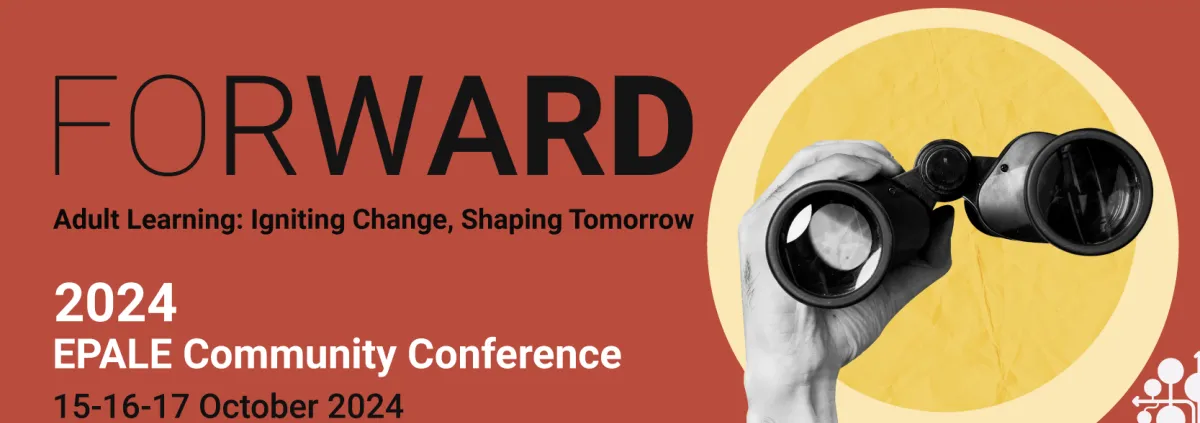 FORWARD

Adult Learning: Igniting Change, Shaping Tomorrow

2024
EPALE Community Conference
15-16-17 October 2024